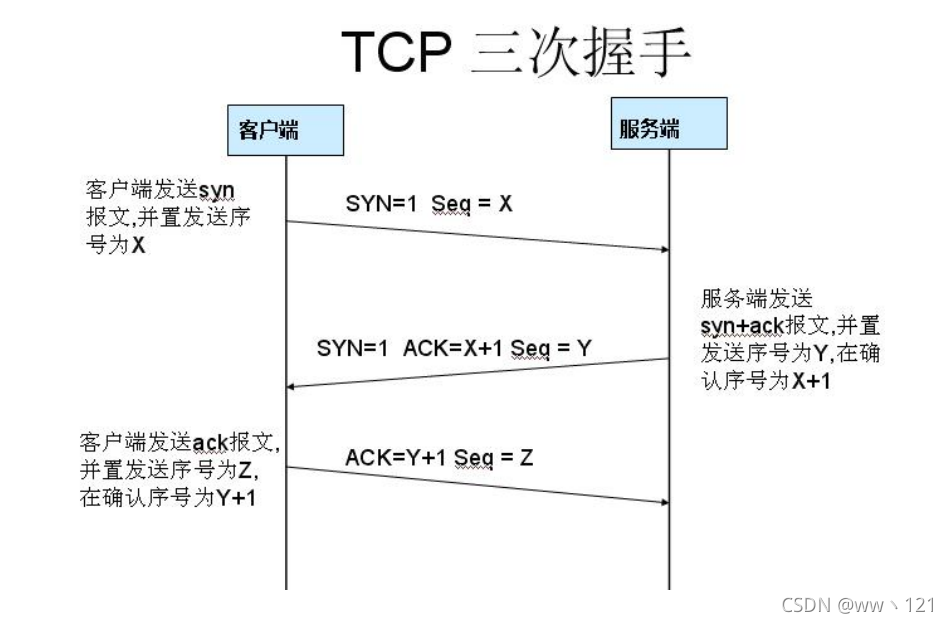 TCP 三次握手

客户端

服务端

客户端发送syn报文,并置发送序号为X

SYN=1 Seq = X

服务端发送syn+ack报文,并置发送序号为Y,在确认序号为X+1

SYN=1 ACK=X+1 Seq = Y

客户端发送ack报文,并置发送序号为Z,在确认序号为Y+1

ACK=Y+1 Seq = Z

CSDN @ww丶121